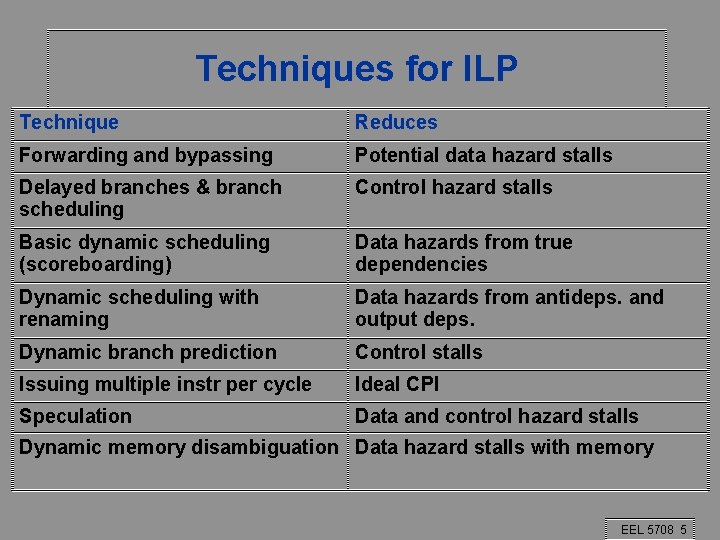 Techniques for ILP

| Technique | Reduces |
|---|---|
| Forwarding and bypassing | Potential data hazard stalls |
| Delayed branches & branch scheduling | Control hazard stalls |
| Basic dynamic scheduling (scoreboarding) | Data hazards from true dependencies |
| Dynamic scheduling with renaming | Data hazards from antideps. and output deps. |
| Dynamic branch prediction | Control stalls |
| Issuing multiple instr per cycle | Ideal CPI |
| Speculation | Data and control hazard stalls |
| Dynamic memory disambiguation | Data hazard stalls with memory |

EEL 5708 5